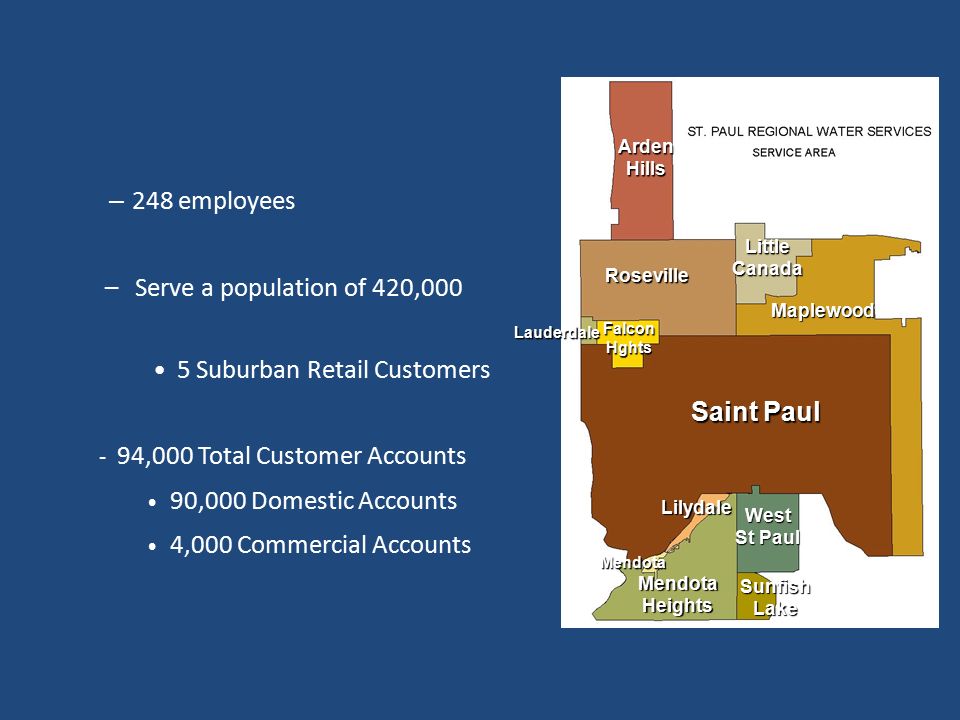 – 248 employees

– Serve a population of 420,000

• 5 Suburban Retail Customers

- 94,000 Total Customer Accounts

• 90,000 Domestic Accounts

• 4,000 Commercial Accounts

ST. PAUL REGIONAL WATER SERVICES
SERVICE AREA

Arden Hills

Roseville

Little Canada

Maplewood

Lauderdale

Falcon Hghts

Saint Paul

Lilydale

West St Paul

Mendota

Mendota Heights

Sunfish Lake